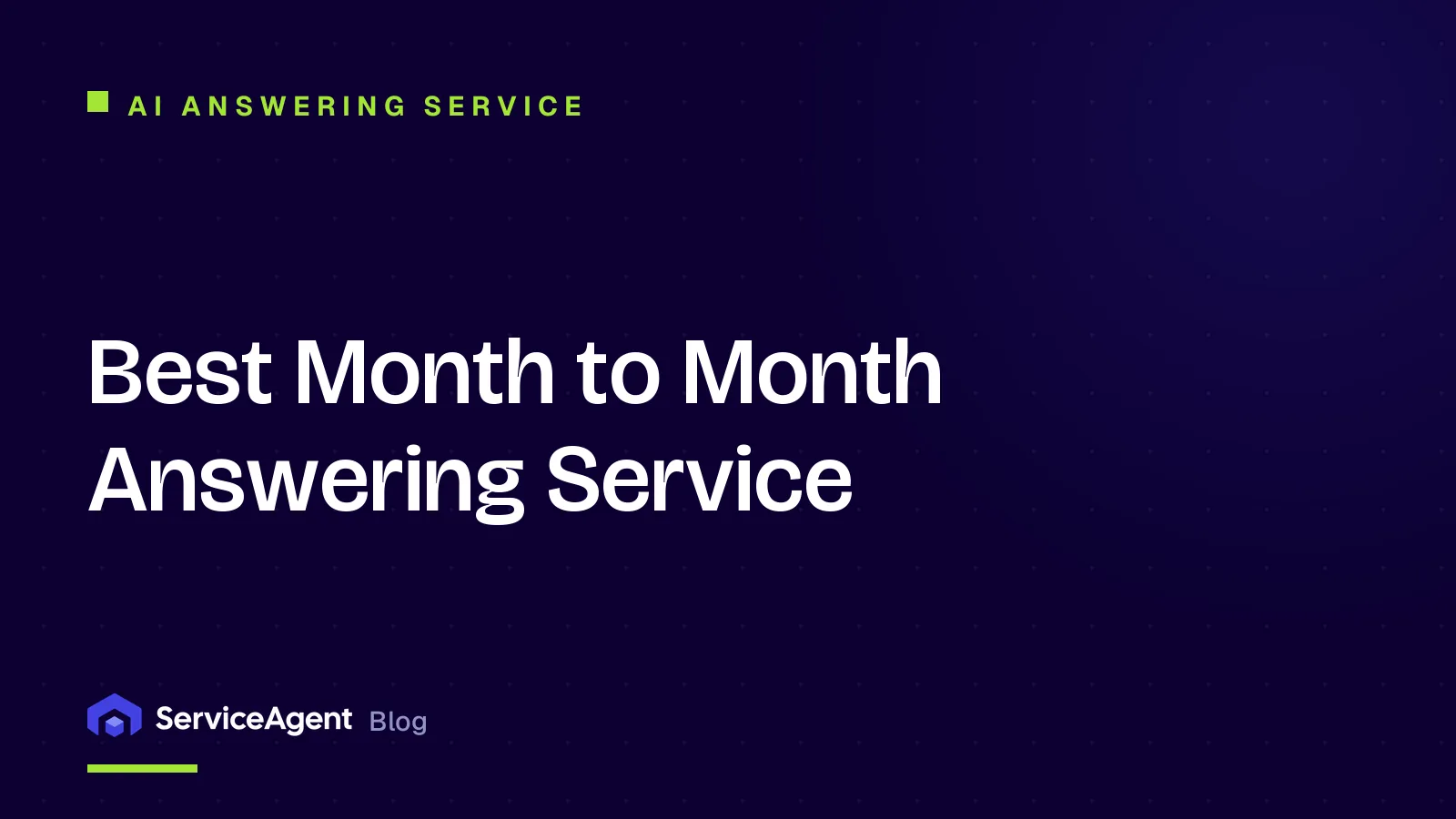 AI ANSWERING SERVICE

Best Month to Month Answering Service

ServiceAgent Blog